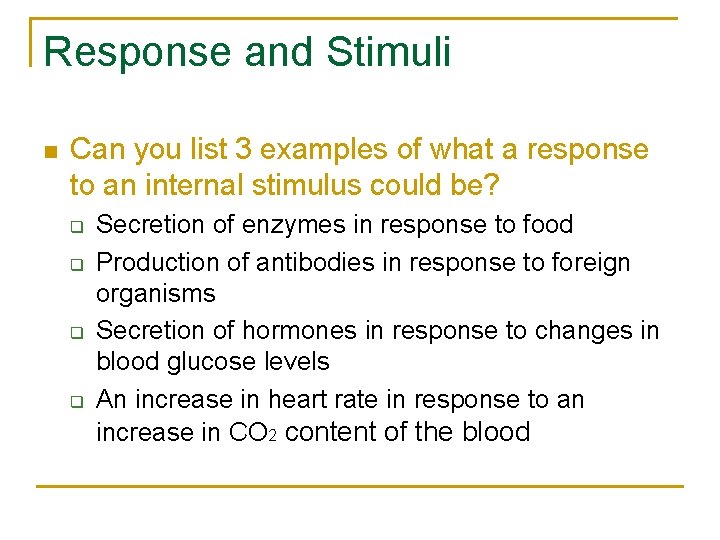 Response and Stimuli

- Can you list 3 examples of what a response to an internal stimulus could be?
  - Secretion of enzymes in response to food
  - Production of antibodies in response to foreign organisms
  - Secretion of hormones in response to changes in blood glucose levels
  - An increase in heart rate in response to an increase in $CO_2$ content of the blood